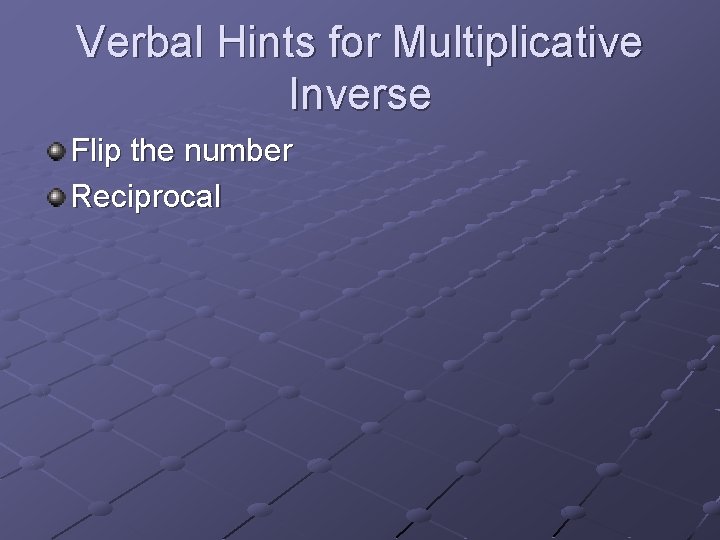 Verbal Hints for Multiplicative Inverse

Flip the number

Reciprocal